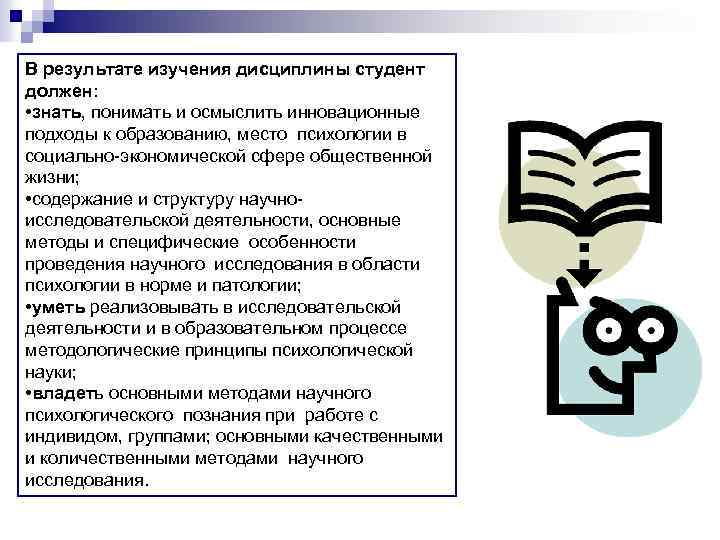 В результате изучения дисциплины студент должен:
•знать, понимать и осмыслить инновационные подходы к образованию, место психологии в социально-экономической сфере общественной жизни;
•содержание и структуру научно-исследовательской деятельности, основные методы и специфические особенности проведения научного исследования в области психологии в норме и патологии;
•уметь реализовывать в исследовательской деятельности и в образовательном процессе методологические принципы психологической науки;
•владеть основными методами научного психологического познания при работе с индивидом, группами; основными качественными и количественными методами научного исследования.